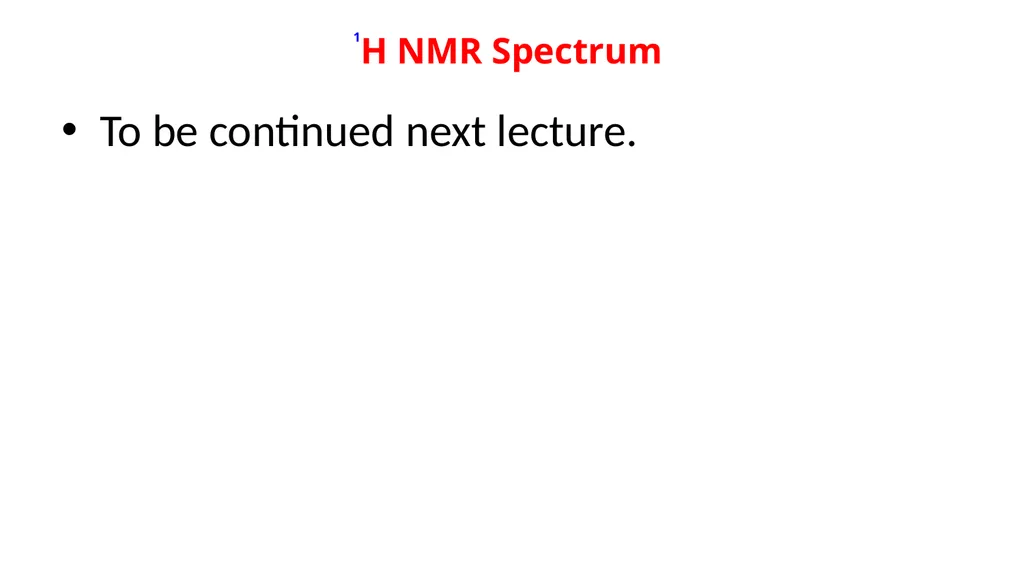 $^1$H NMR Spectrum

• To be continued next lecture.